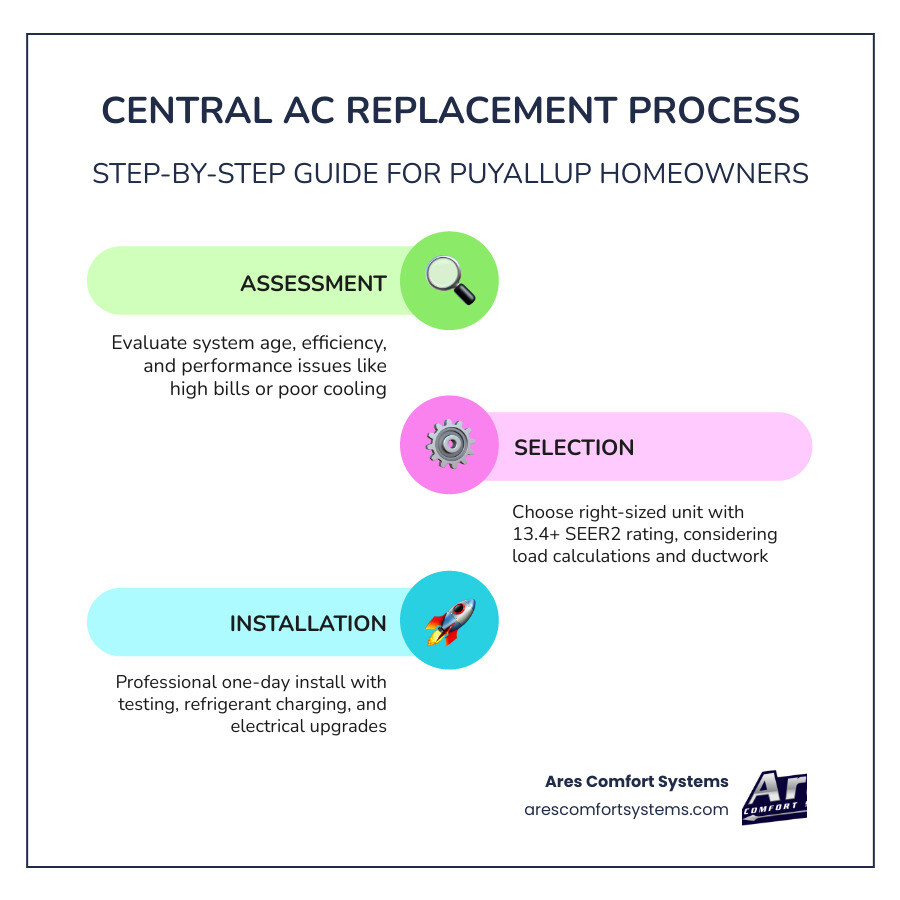 CENTRAL AC REPLACEMENT PROCESS

STEP-BY-STEP GUIDE FOR PUYALLUP HOMEOWNERS

ASSESSMENT

Evaluate system age, efficiency, and performance issues like high bills or poor cooling

SELECTION

Choose right-sized unit with 13.4+ SEER2 rating, considering load calculations and ductwork

INSTALLATION

Professional one-day install with testing, refrigerant charging, and electrical upgrades

Ares Comfort Systems
arescomfortsystems.com

Ar
COMFORT